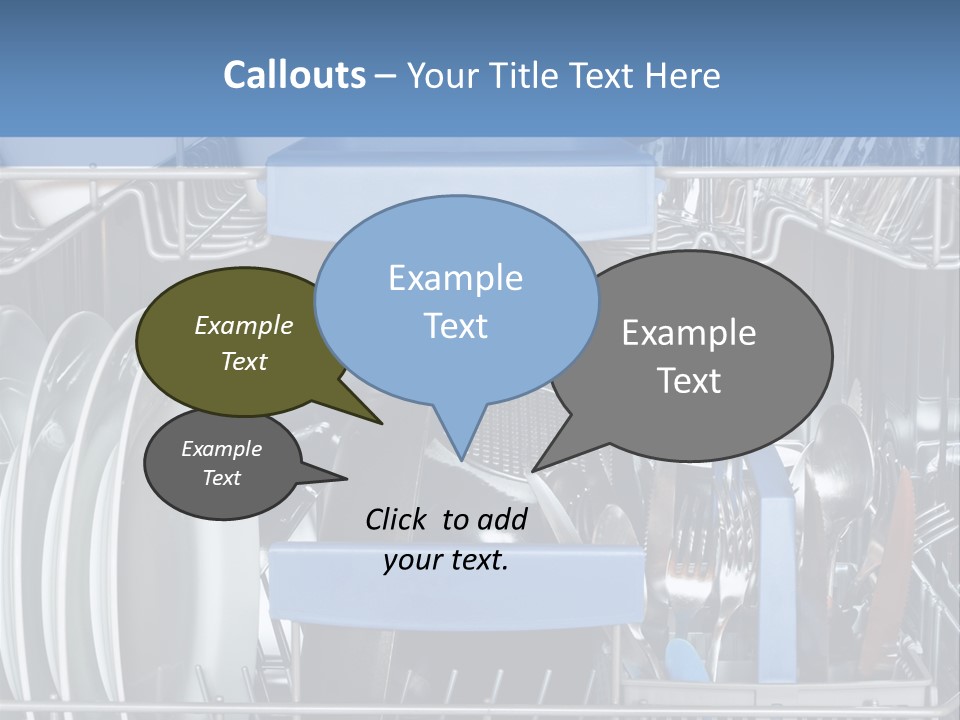 Callouts – Your Title Text Here

Example Text

Example Text

Example Text

Example Text

Click to add your text.